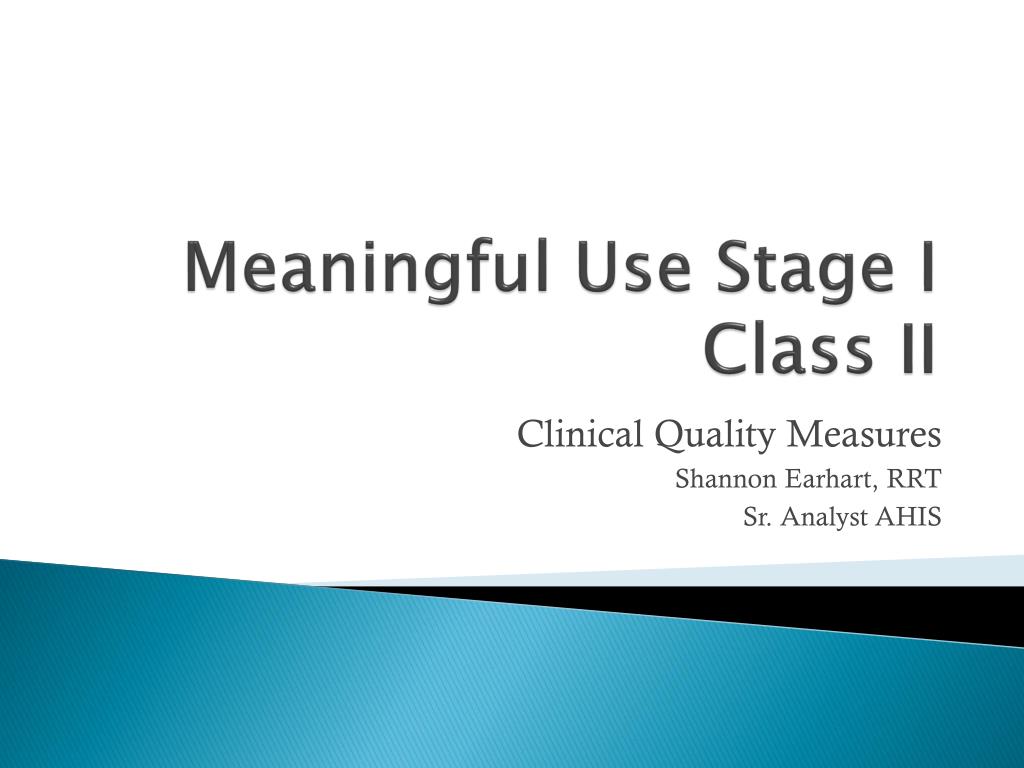 Meaningful Use Stage I Class II

Clinical Quality Measures
Shannon Earhart, RRT
Sr. Analyst AHIS